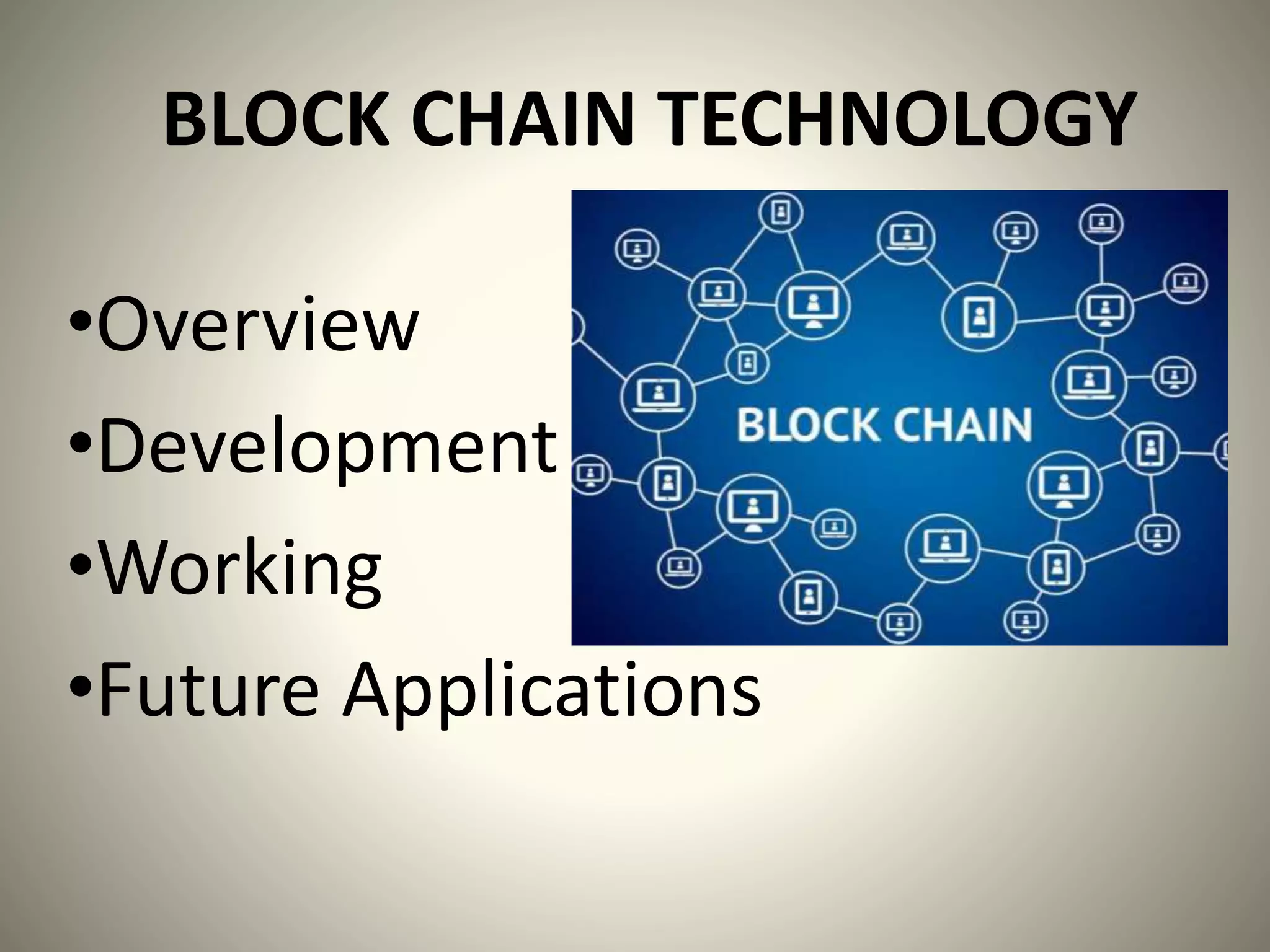 BLOCK CHAIN TECHNOLOGY

•Overview
•Development
•Working
•Future Applications

BLOCK CHAIN